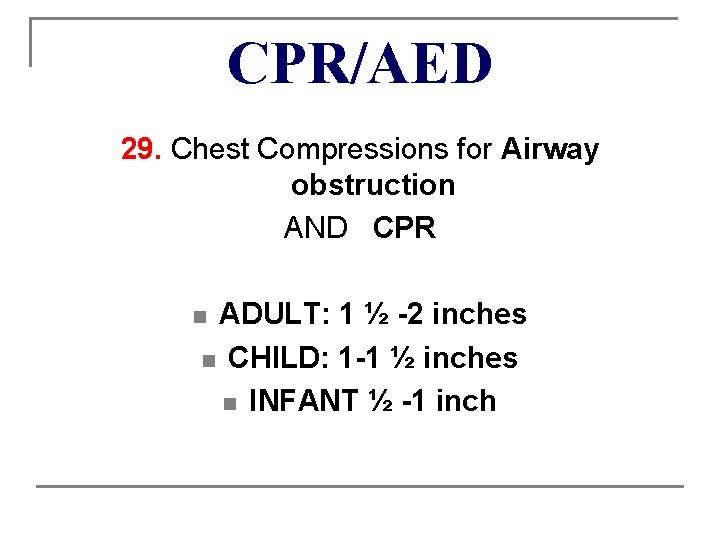 CPR/AED

29. Chest Compressions for Airway obstruction

AND CPR

- ADULT: 1 ½ -2 inches
- CHILD: 1-1 ½ inches
- INFANT ½ -1 inch